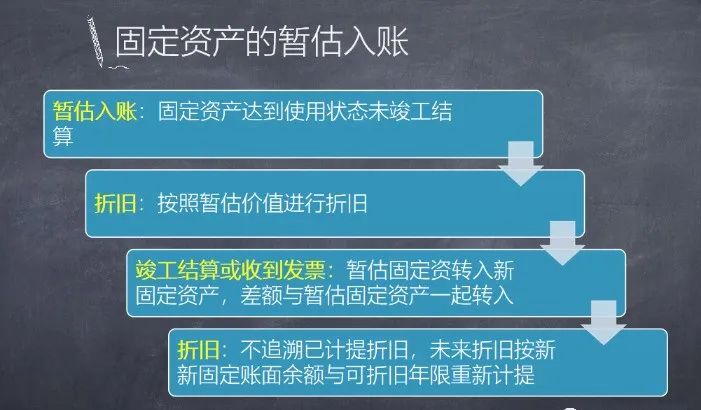 固定资产的暂估入账

暂估入账：固定资产达到使用状态未竣工结算

折旧：按照暂估价值进行折旧

竣工结算或收到发票：暂估固定资转入新固定资产，差额与暂估固定资产一起转入

折旧：不追溯已计提折旧，未来折旧按新新固定账面余额与可折旧年限重新计提